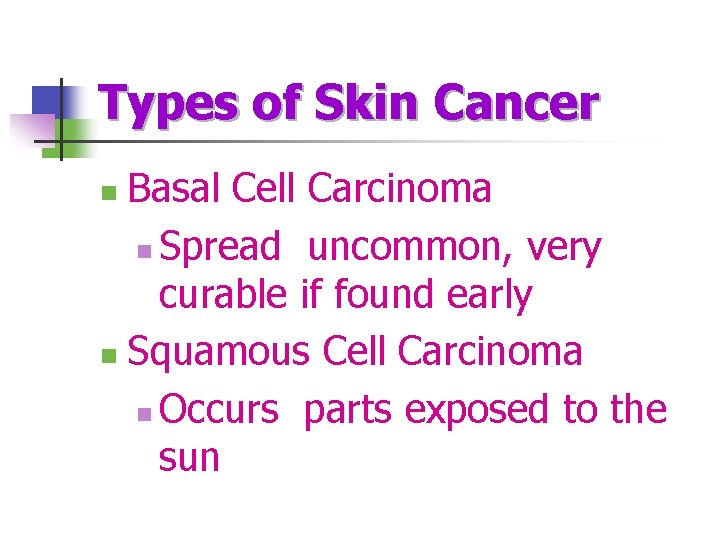 Types of Skin Cancer

Basal Cell Carcinoma

Spread  uncommon, very curable if found early

Squamous Cell Carcinoma

Occurs  parts exposed to the sun